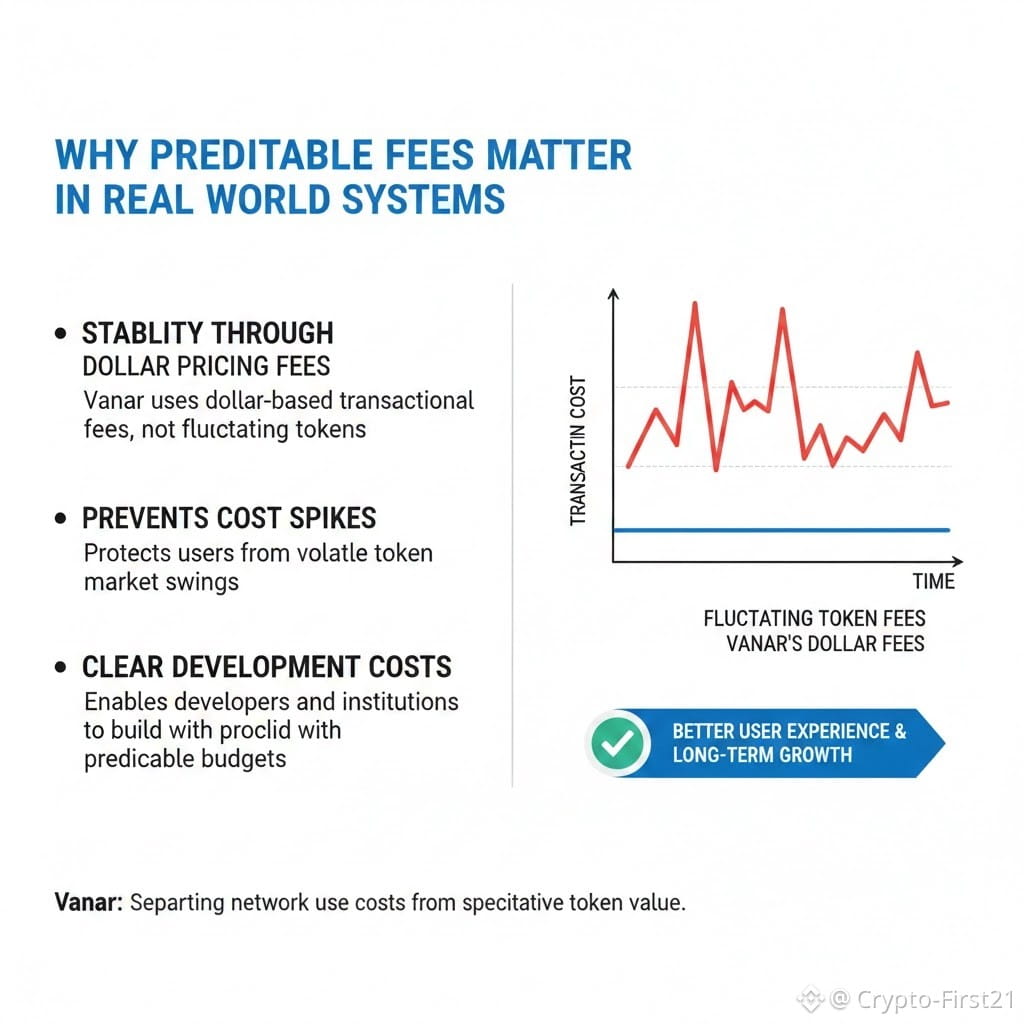 WHY PREDITABLE FEES MATTER IN REAL WORLD SYSTEMS

• STABLITY THROUGH
DOLLAR PRICING FEES
Vanar uses dollar-based transactional fees, not fluctating tokens

• PREVENTS COST SPIKES
Protects users from volatle token market swings

• CLEAR DEVELOPMENT COSTS
Enables developers and institutions to build with proclid with predicable budgets

TRANSACTIN COST

TIME

FLUCTATING TOKEN FEES
VANAR'S DOLLAR FEES

BETTER USER EXPERIENCE & LONG-TERM GROWTH

Vanar: Separting network use costs from specitative token value.

@ Crypto-First21